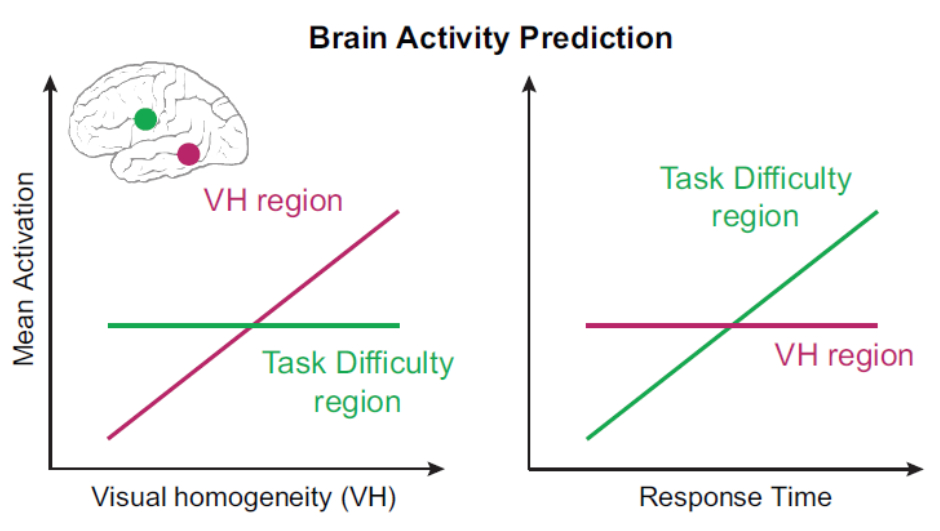 Brain Activity Prediction

Mean Activation

VH region

Task Difficulty region

Visual homogeneity (VH)

Task Difficulty region

VH region

Response Time